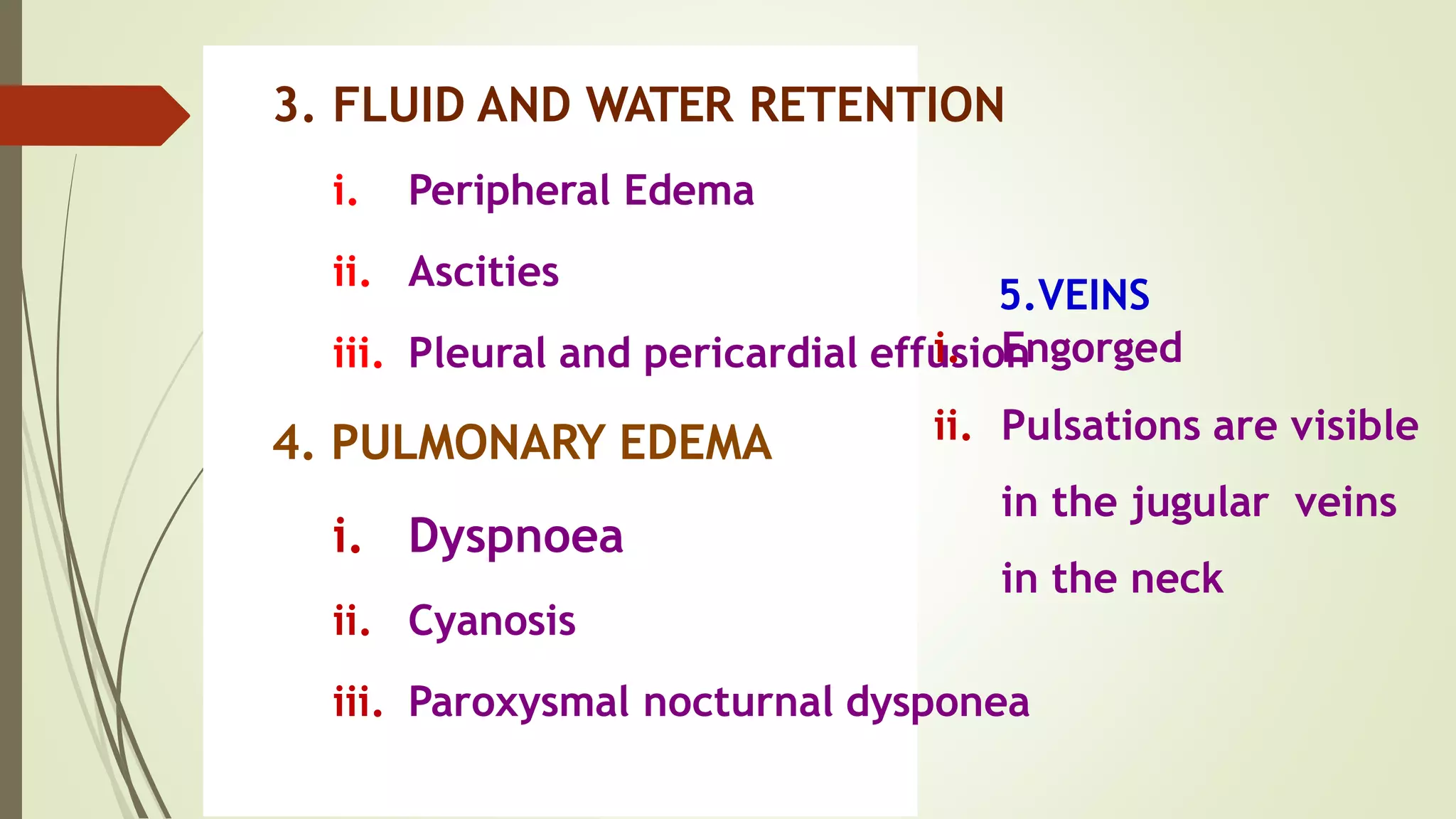 3. FLUID AND WATER RETENTION

i. Peripheral Edema

ii. Ascities

iii. Pleural and pericardial effusion

4. PULMONARY EDEMA

i. Dyspnoea

ii. Cyanosis

iii. Paroxysmal nocturnal dysponea

5.VEINS

i. Engorged

ii. Pulsations are visible in the jugular veins in the neck